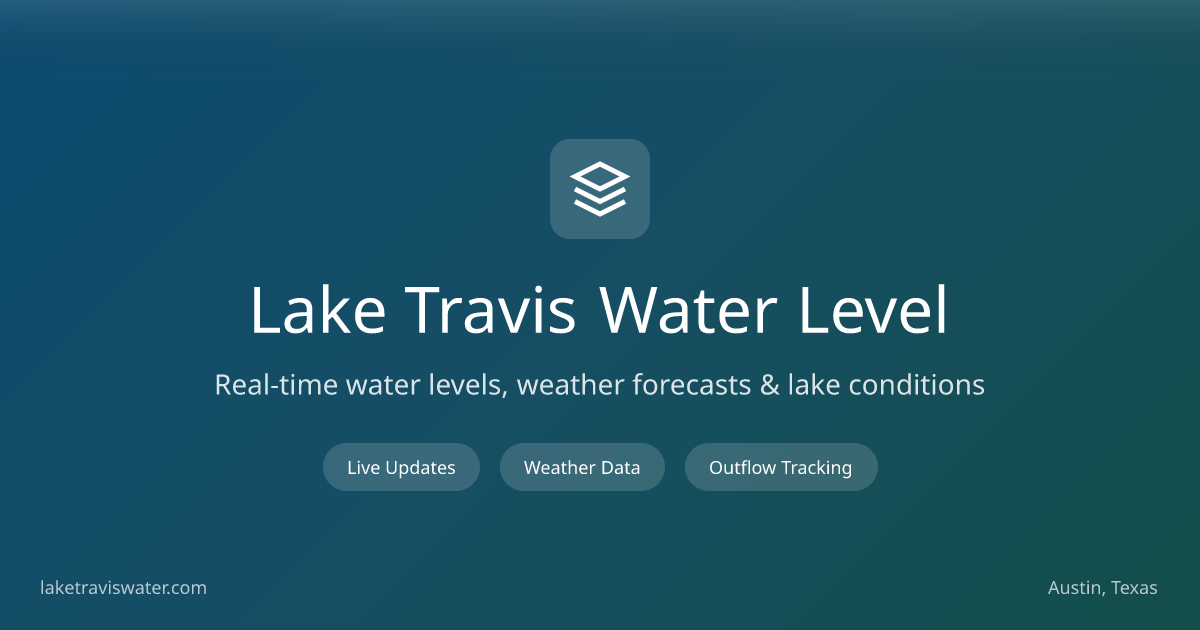 Lake Travis Water Level

Real-time water levels, weather forecasts & lake conditions

Live Updates
Weather Data
Outflow Tracking

laketraviswater.com

Austin, Texas